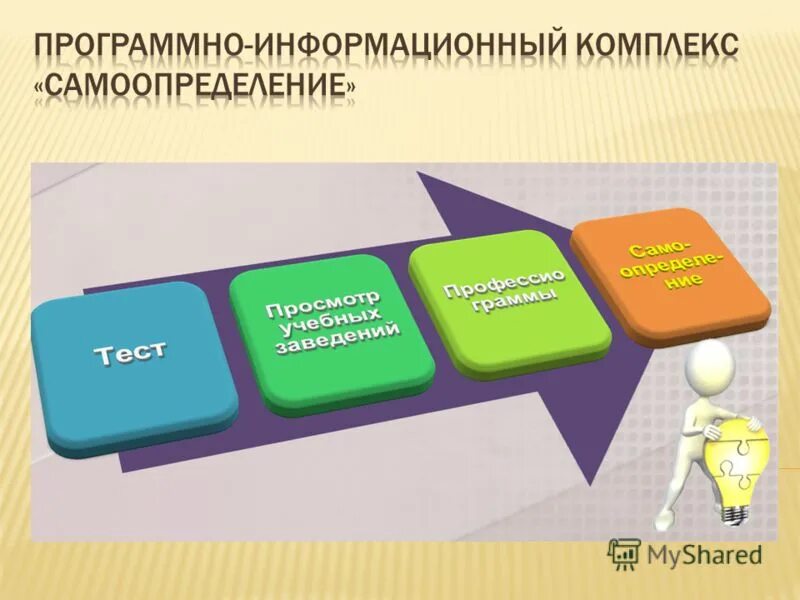 ПРОГРАММНО-ИНФОРМАЦИОННЫЙ КОМПЛЕКС «САМООПРЕДЕЛЕНИЕ»

Тест

Просмотр учебных заведений

Профессио граммы

Само-определе-ние

MyShared